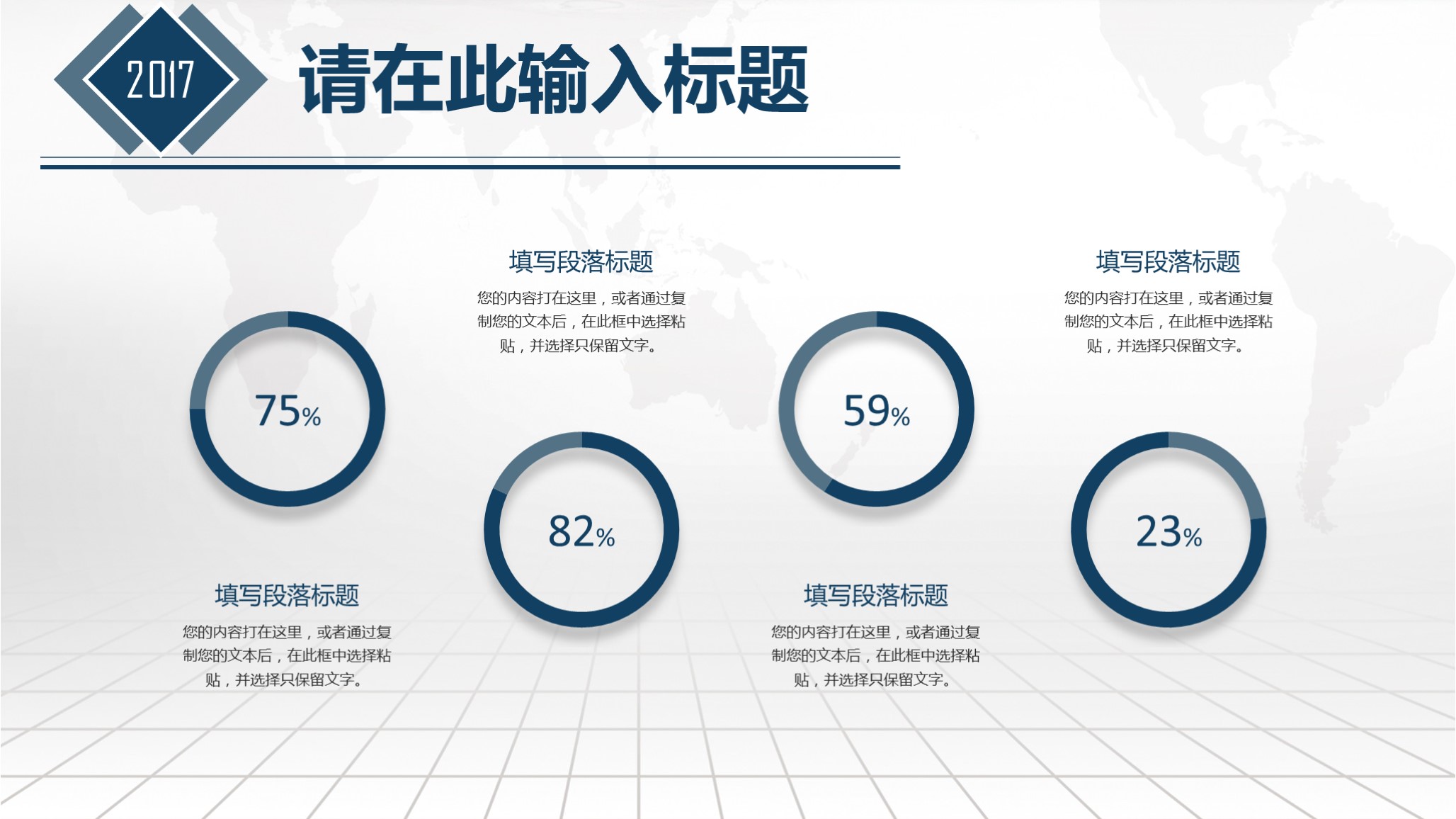 2017

请在此输入标题

75%

填写段落标题
您的内容打在这里，或者通过复制您的文本后，在此框中选择粘贴，并选择只保留文字。

填写段落标题
您的内容打在这里，或者通过复制您的文本后，在此框中选择粘贴，并选择只保留文字。

82%

59%

填写段落标题
您的内容打在这里，或者通过复制您的文本后，在此框中选择粘贴，并选择只保留文字。

填写段落标题
您的内容打在这里，或者通过复制您的文本后，在此框中选择粘贴，并选择只保留文字。

23%